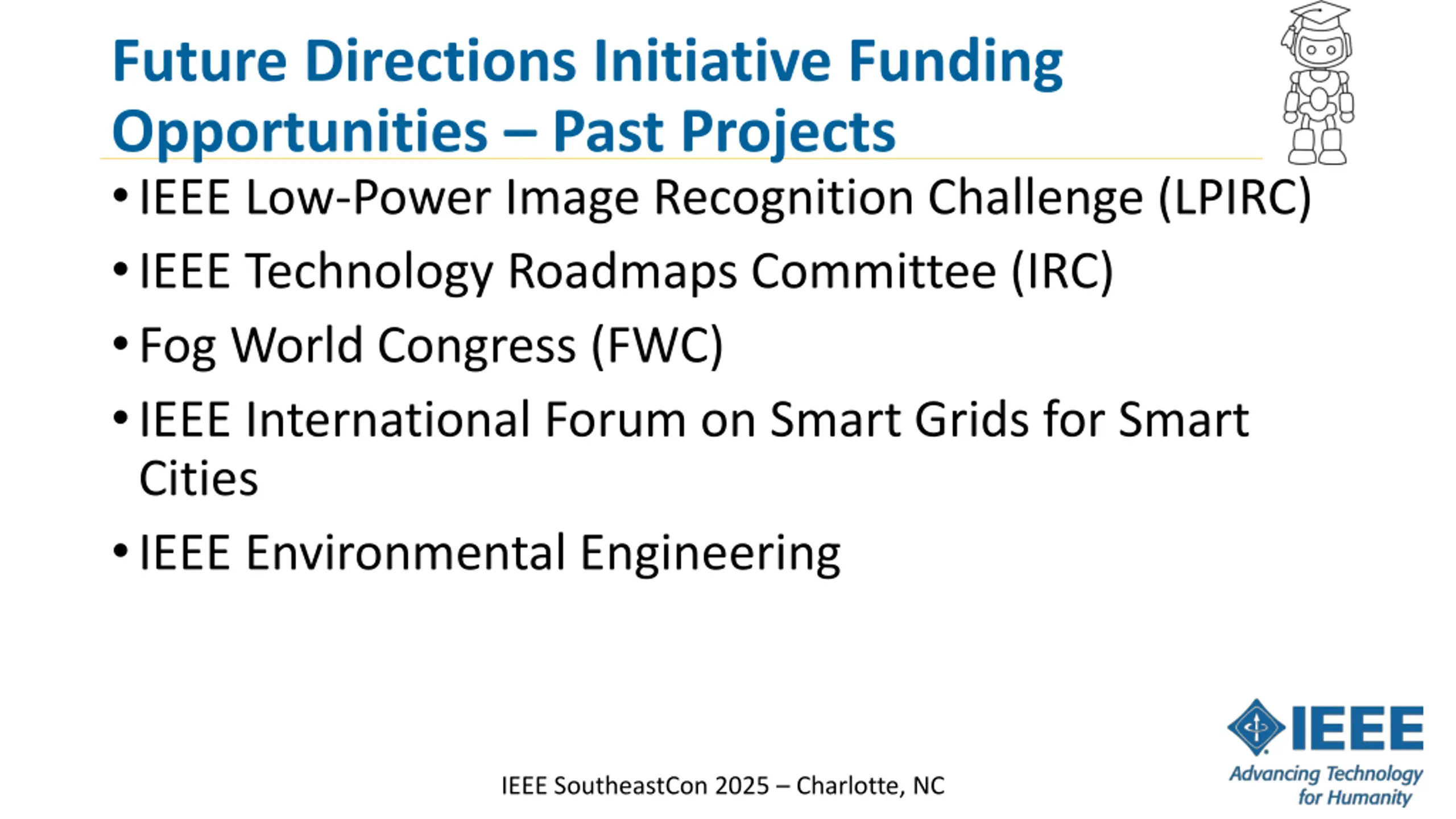 Future Directions Initiative Funding Opportunities – Past Projects

• IEEE Low-Power Image Recognition Challenge (LPIRC)
• IEEE Technology Roadmaps Committee (IRC)
• Fog World Congress (FWC)
• IEEE International Forum on Smart Grids for Smart Cities
• IEEE Environmental Engineering

IEEE SoutheastCon 2025 – Charlotte, NC

IEEE
Advancing Technology for Humanity